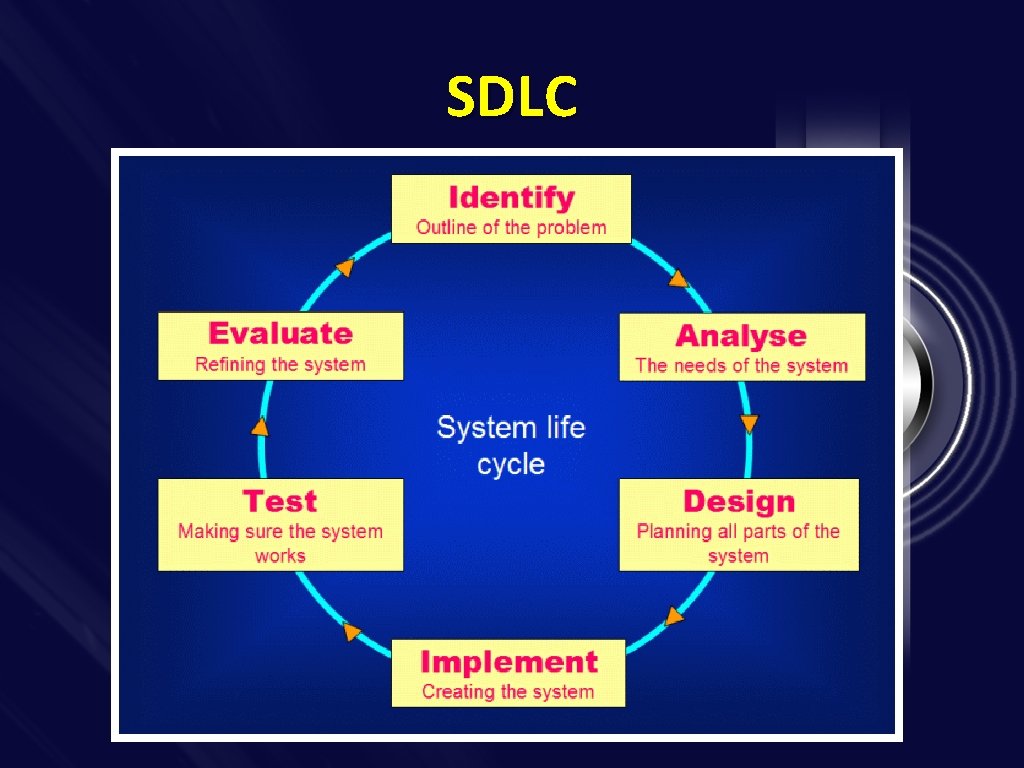 SDLC

Identify
Outline of the problem

Analyse
The needs of the system

Design
Planning all parts of the system

Implement
Creating the system

Test
Making sure the system works

Evaluate
Refining the system

System life cycle